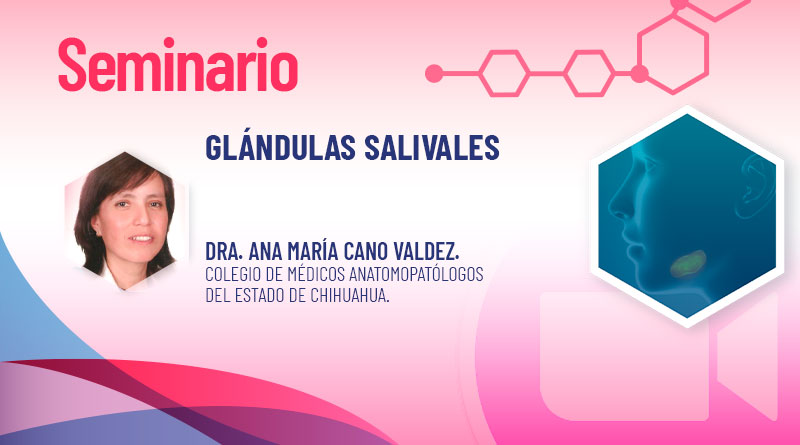 Seminario

GLÁNDULAS SALIVALES

DRA. ANA MARÍA CANO VALDEZ.
COLEGIO DE MÉDICOS ANATOMOPATÓLOGOS DEL ESTADO DE CHIHUAHUA.